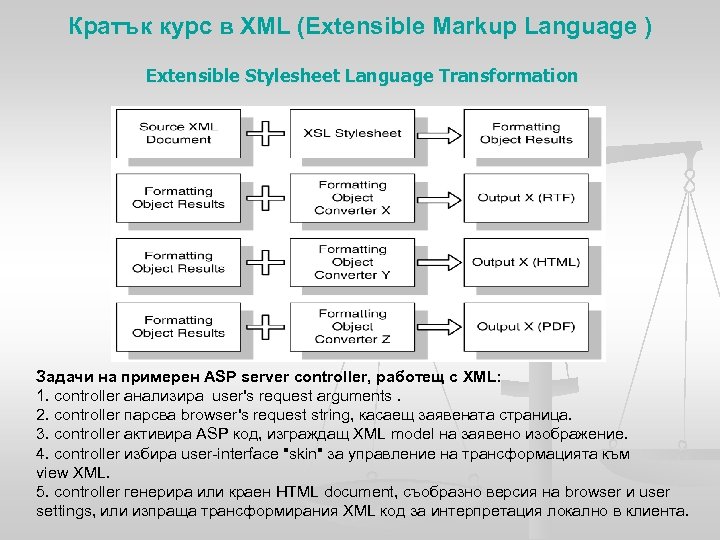 Кратък курс в XML (Extensible Markup Language )

Extensible Stylesheet Language Transformation

Source XML Document

XSL Stylesheet

Formatting Object Results

Formatting Object Results

Formatting Object Converter X

Output X (RTF)

Formatting Object Results

Formatting Object Converter Y

Output X (HTML)

Formatting Object Results

Formatting Object Converter Z

Output X (PDF)

Задачи на примерен ASP server controller, работещ с XML:
1. controller анализира user's request arguments .
2. controller парсва browser's request string, касаещ заявената страница.
3. controller активира ASP код, изграждащ XML model на заявено изображение.
4. controller избира user-interface "skin" за управление на трансформацията към view XML.
5. controller генерира или краен HTML document, съобразно версия на browser и user settings, или изпраща трансформирания XML код за интерпретация локално в клиента.